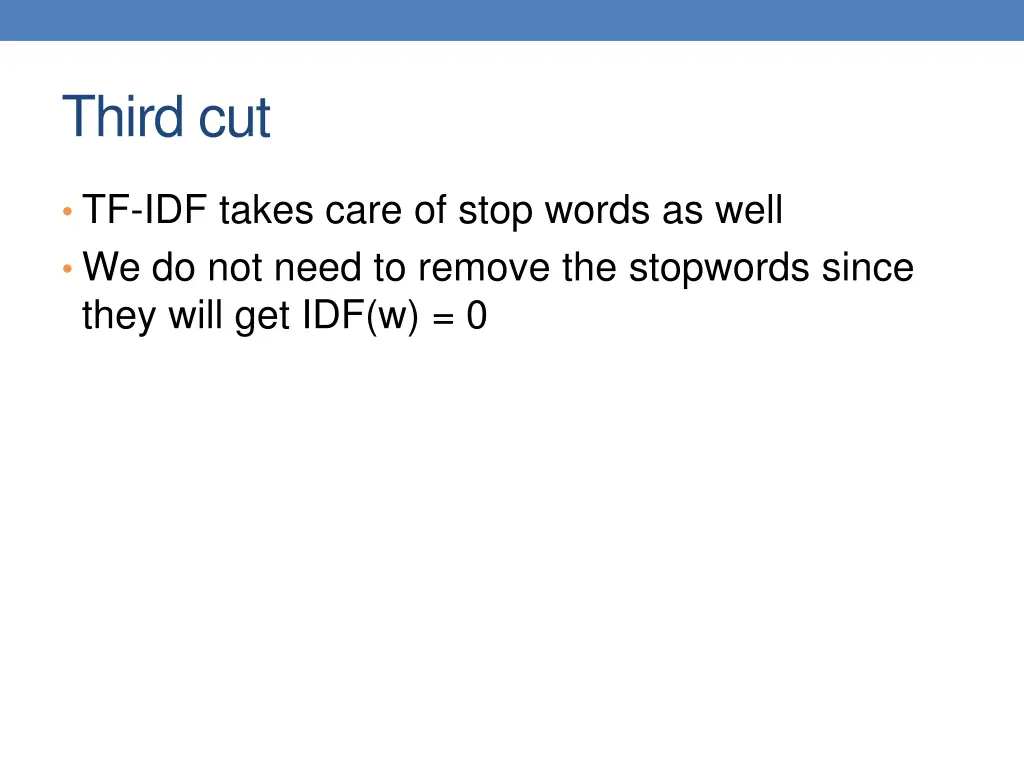 Third cut

• TF-IDF takes care of stop words as well
• We do not need to remove the stopwords since they will get IDF(w) = 0